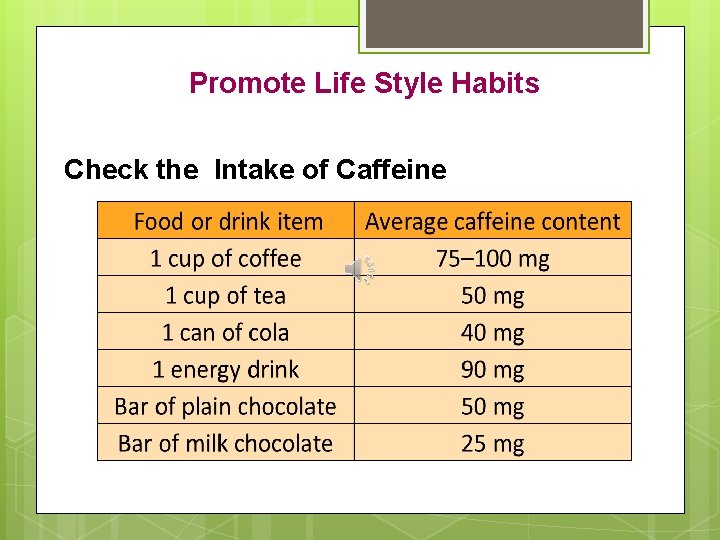 Promote Life Style Habits

Check the Intake of Caffeine

| Food or drink item | Average caffeine content |
|---|---|
| 1 cup of coffee | 75–100 mg |
| 1 cup of tea | 50 mg |
| 1 can of cola | 40 mg |
| 1 energy drink | 90 mg |
| Bar of plain chocolate | 50 mg |
| Bar of milk chocolate | 25 mg |